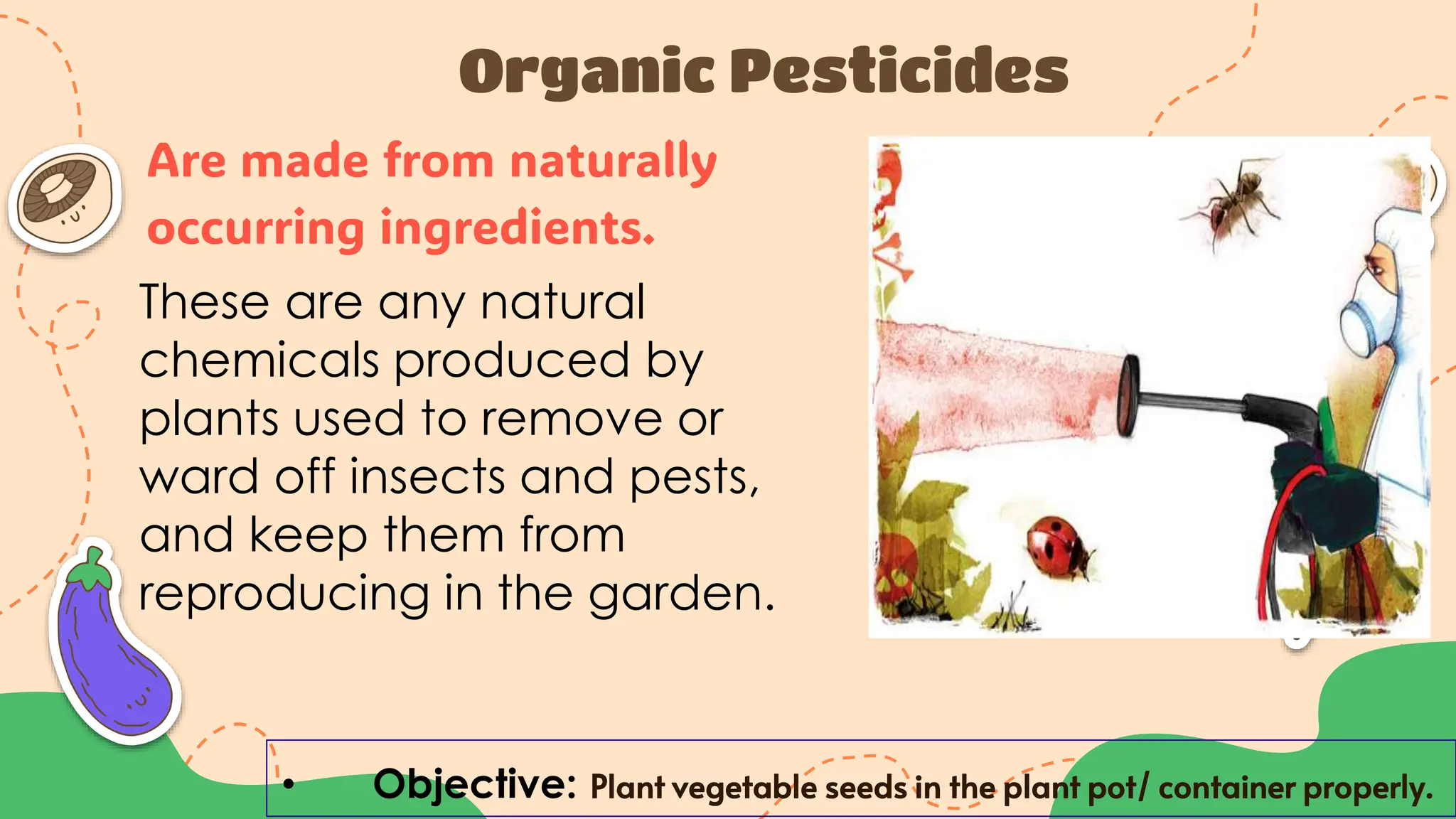 Organic Pesticides

Are made from naturally occurring ingredients.

These are any natural chemicals produced by plants used to remove or ward off insects and pests, and keep them from reproducing in the garden.

• Objective: Plant vegetable seeds in the plant pot/ container properly.